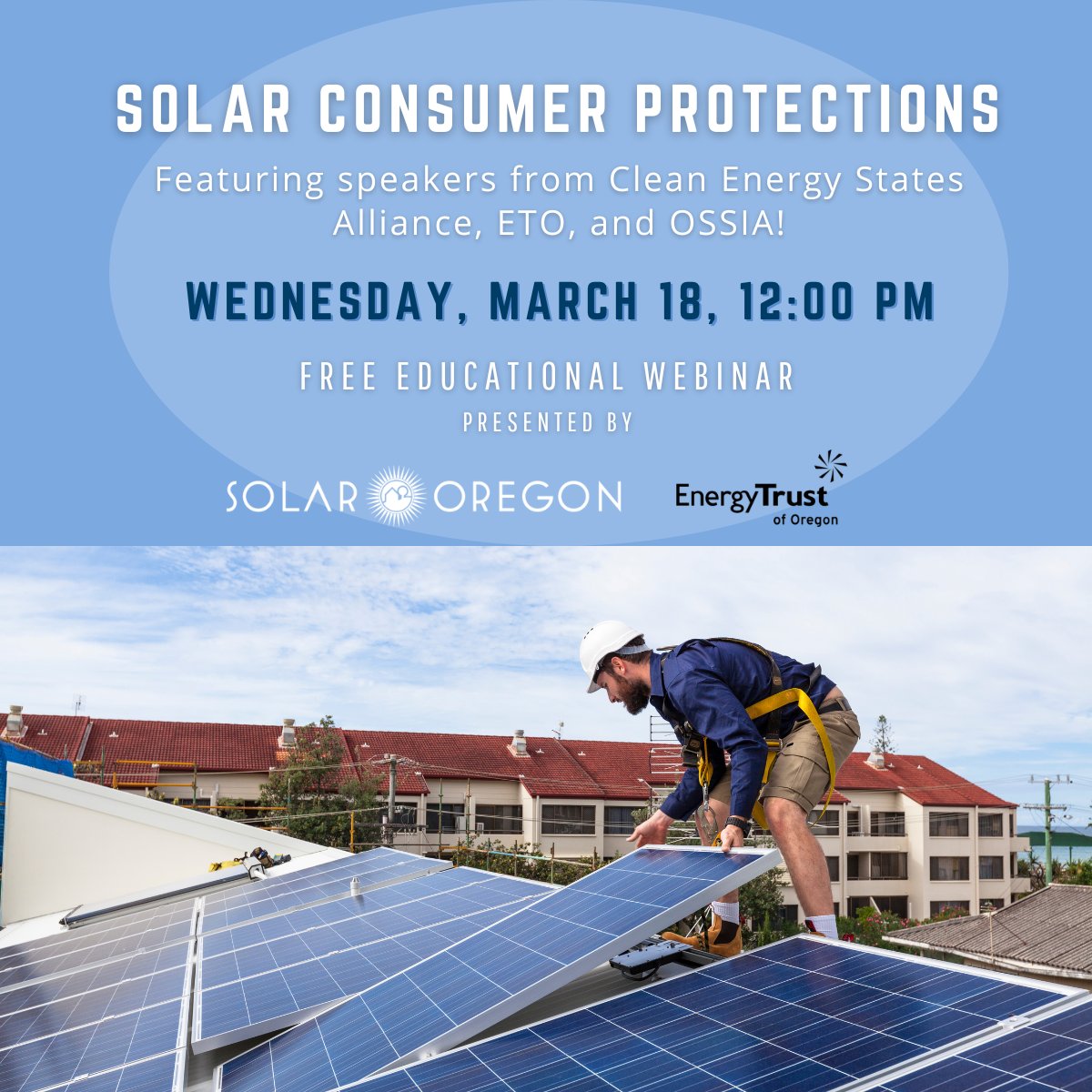 SOLAR CONSUMER PROTECTIONS

Featuring speakers from Clean Energy States Alliance, ETO, and OSSIA!

WEDNESDAY, MARCH 18, 12:00 PM

FREE EDUCATIONAL WEBINAR

PRESENTED BY

SOLAR OREGON

EnergyTrust of Oregon